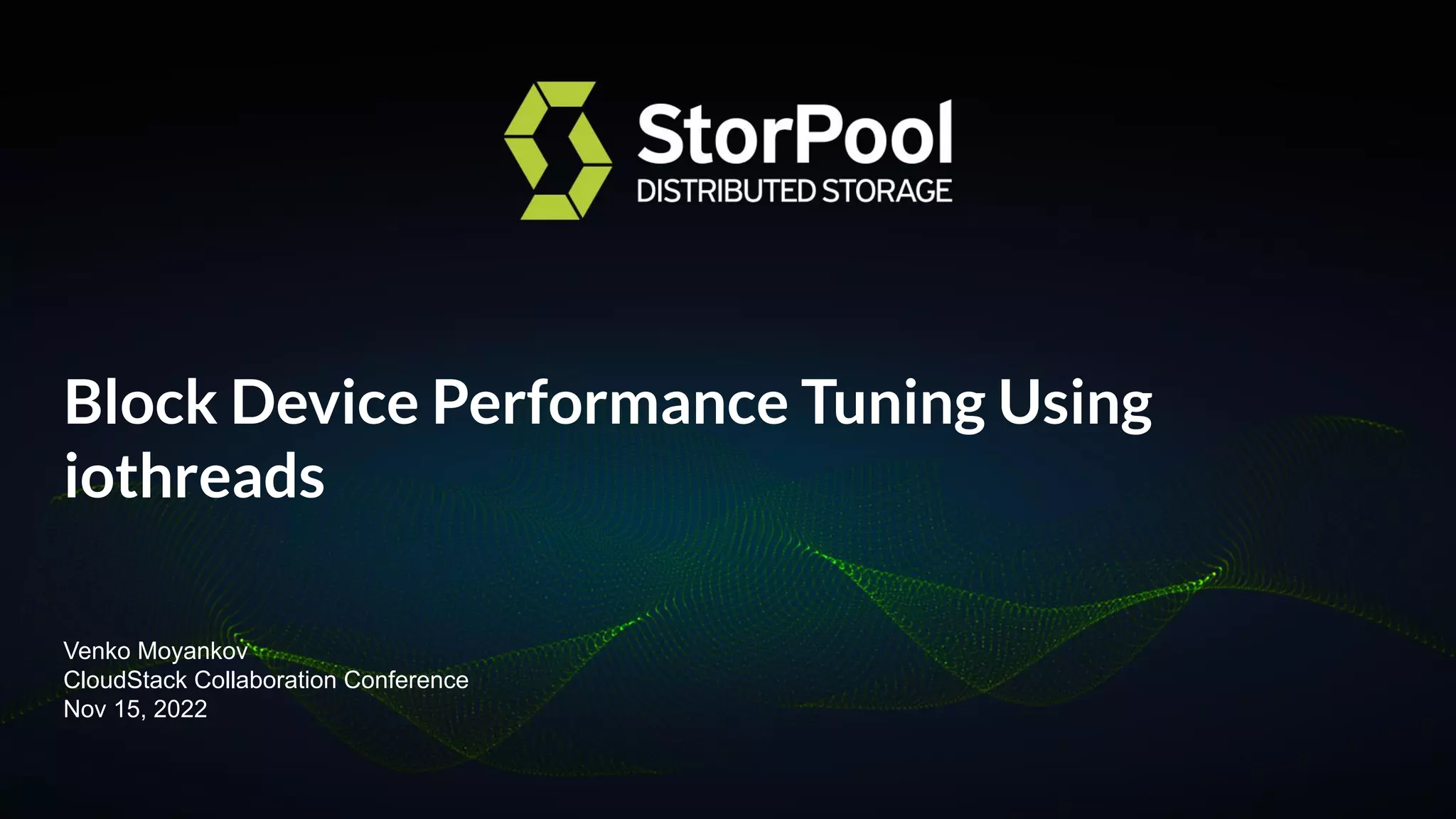 StorPool
DISTRIBUTED STORAGE

Block Device Performance Tuning Using iothreads

Venko Moyankov
CloudStack Collaboration Conference
Nov 15, 2022